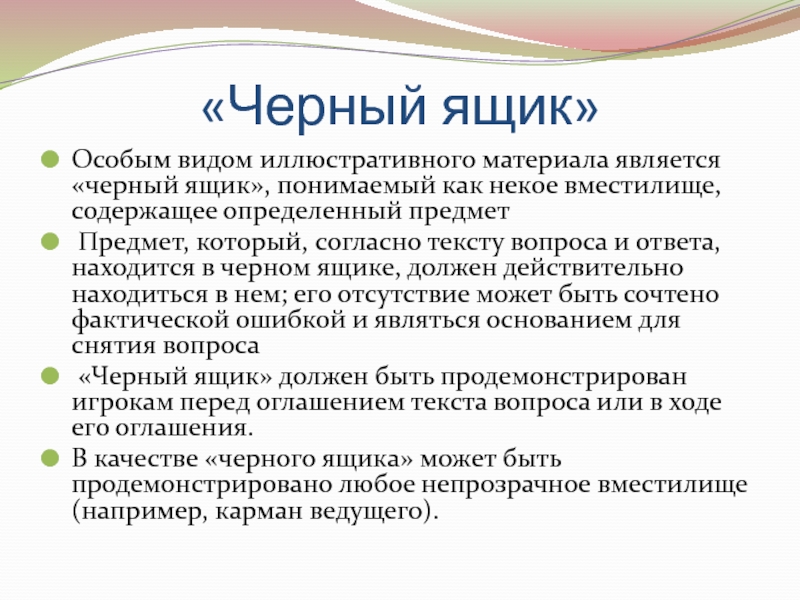 «Черный ящик»

Особым видом иллюстративного материала является «черный ящик», понимаемый как некое вместилище, содержащее определенный предмет

Предмет, который, согласно тексту вопроса и ответа, находится в черном ящике, должен действительно находиться в нем; его отсутствие может быть сочтено фактической ошибкой и являться основанием для снятия вопроса

«Черный ящик» должен быть продемонстрирован игрокам перед оглашением текста вопроса или в ходе его оглашения.

В качестве «черного ящика» может быть продемонстрировано любое непрозрачное вместилище (например, карман ведущего).